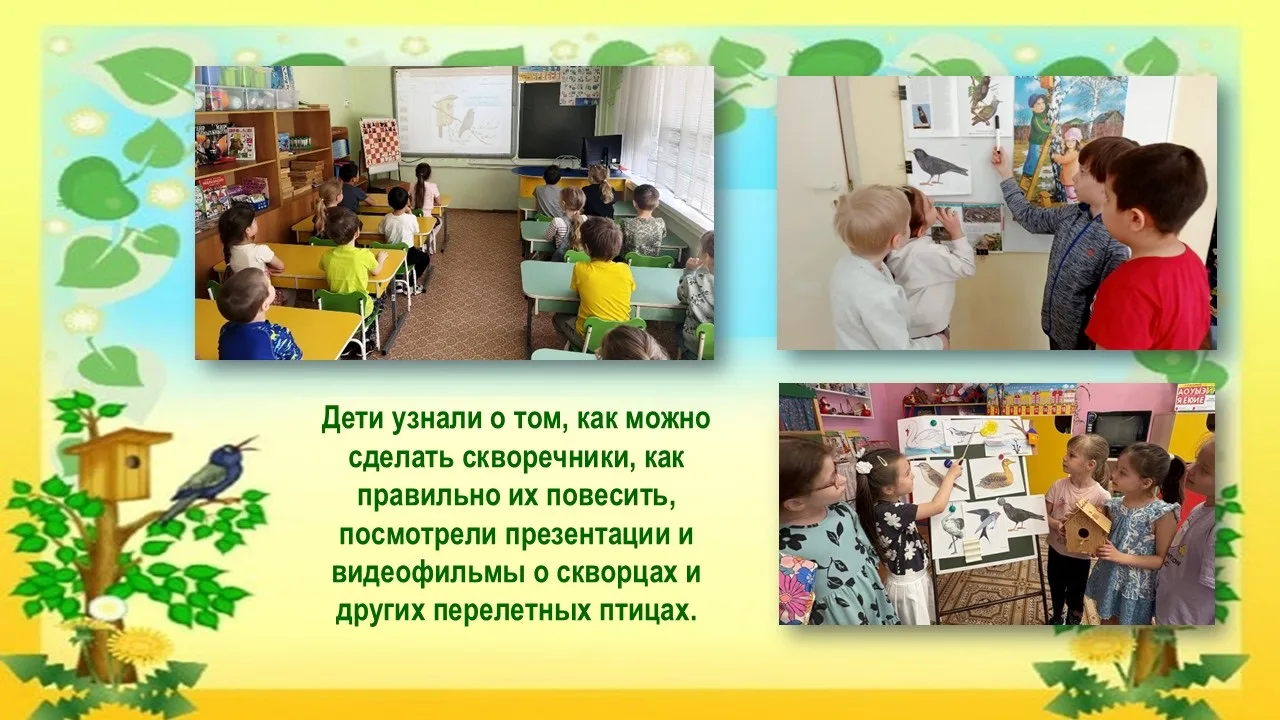 Дети узнали о том, как можно сделать скворечники, как правильно их повесить, посмотрели презентации и видеофильмы о скворцах и других перелетных птицах.